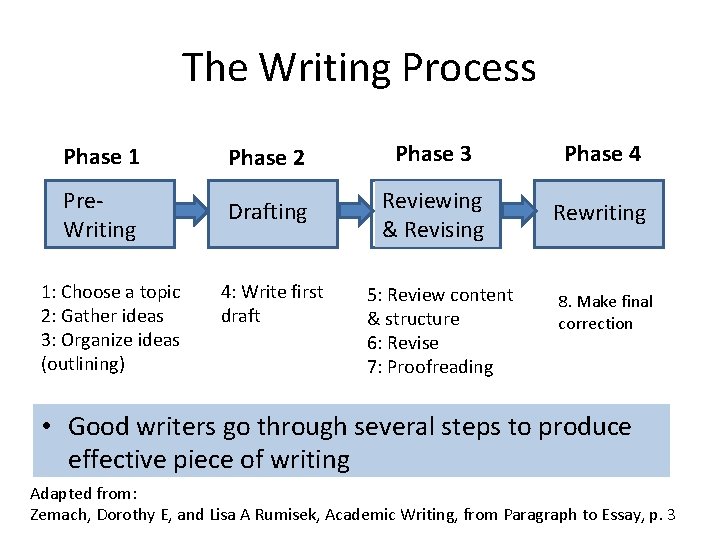 The Writing Process

Phase 1

Pre-Writing

1: Choose a topic
2: Gather ideas
3: Organize ideas (outlining)

Phase 2

Drafting

4: Write first draft

Phase 3

Reviewing & Revising

5: Review content & structure
6: Revise
7: Proofreading

Phase 4

Rewriting

8. Make final correction

• Good writers go through several steps to produce effective piece of writing

Adapted from:
Zemach, Dorothy E, and Lisa A Rumisek, Academic Writing, from Paragraph to Essay, p. 3